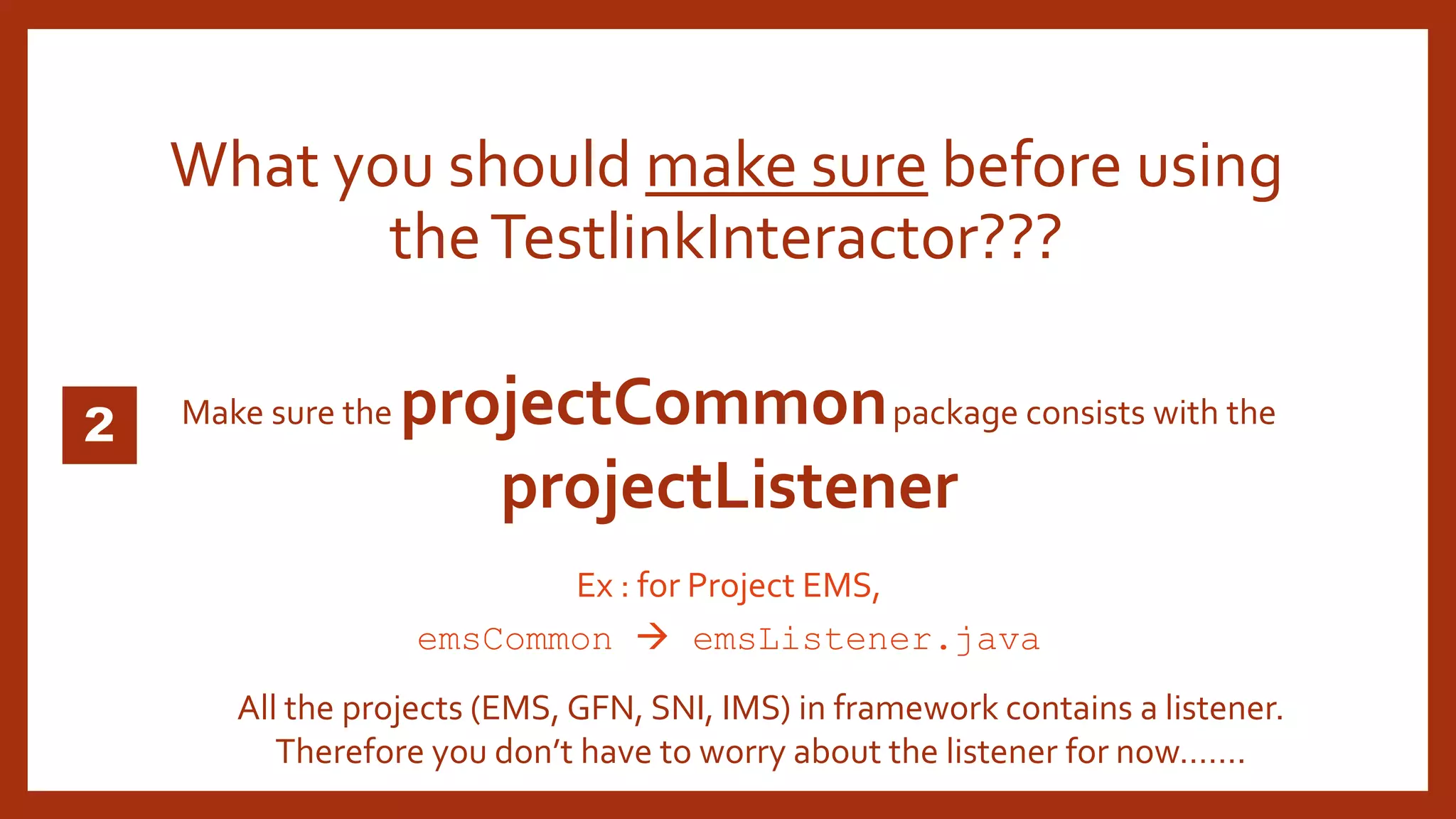 What you should make sure before using the TestlinkInteractor???

2

Make sure the projectCommon package consists with the projectListener

Ex : for Project EMS,

emsCommon → emsListener.java

All the projects (EMS, GFN, SNI, IMS) in framework contains a listener. Therefore you don't have to worry about the listener for now…….